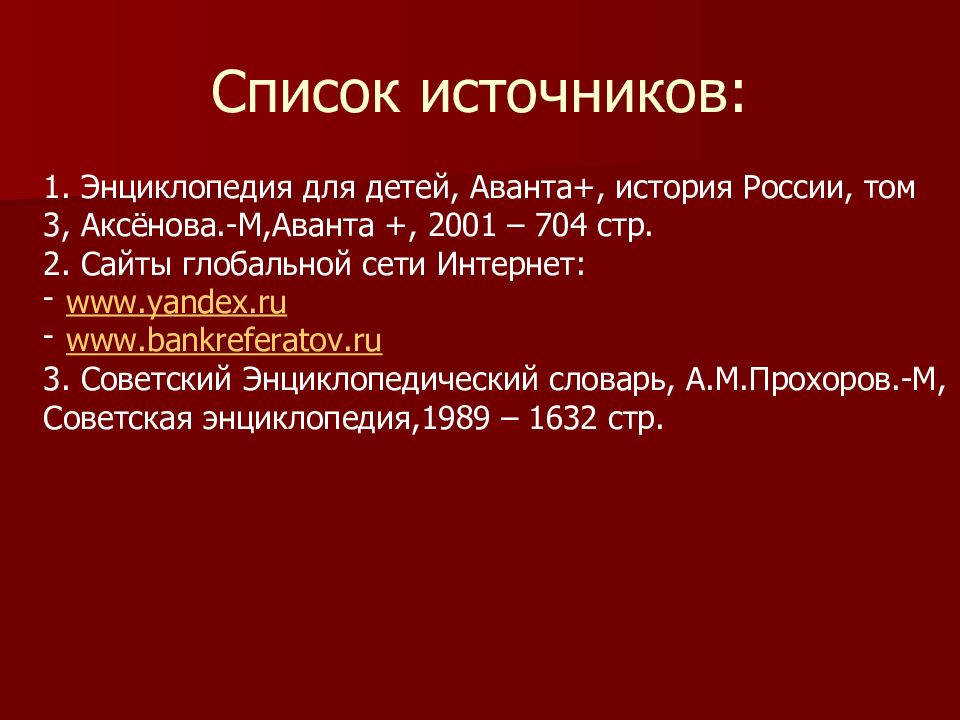 Список источников:

1. Энциклопедия для детей, Аванта+, история России, том 3, Аксёнова.-М,Аванта +, 2001 – 704 стр.
2. Сайты глобальной сети Интернет:
- www.yandex.ru
- www.bankreferatov.ru
3. Советский Энциклопедический словарь, А.М.Прохоров.-М, Советская энциклопедия,1989 – 1632 стр.